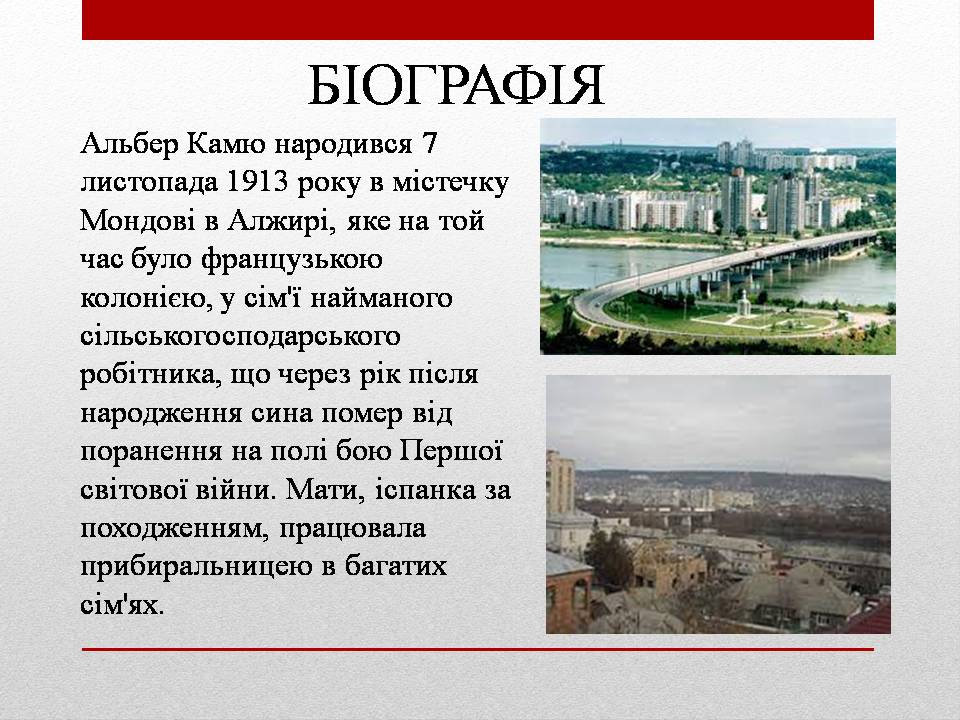 БІОГРАФІЯ

Альбер Камю народився 7 листопада 1913 року в містечку Мондові в Алжирі, яке на той час було французькою колонією, у сім'ї найманого сільськогосподарського робітника, що через рік після народження сина помер від поранення на полі бою Першої світової війни. Мати, іспанка за походженням, працювала прибиральницею в багатих сім'ях.